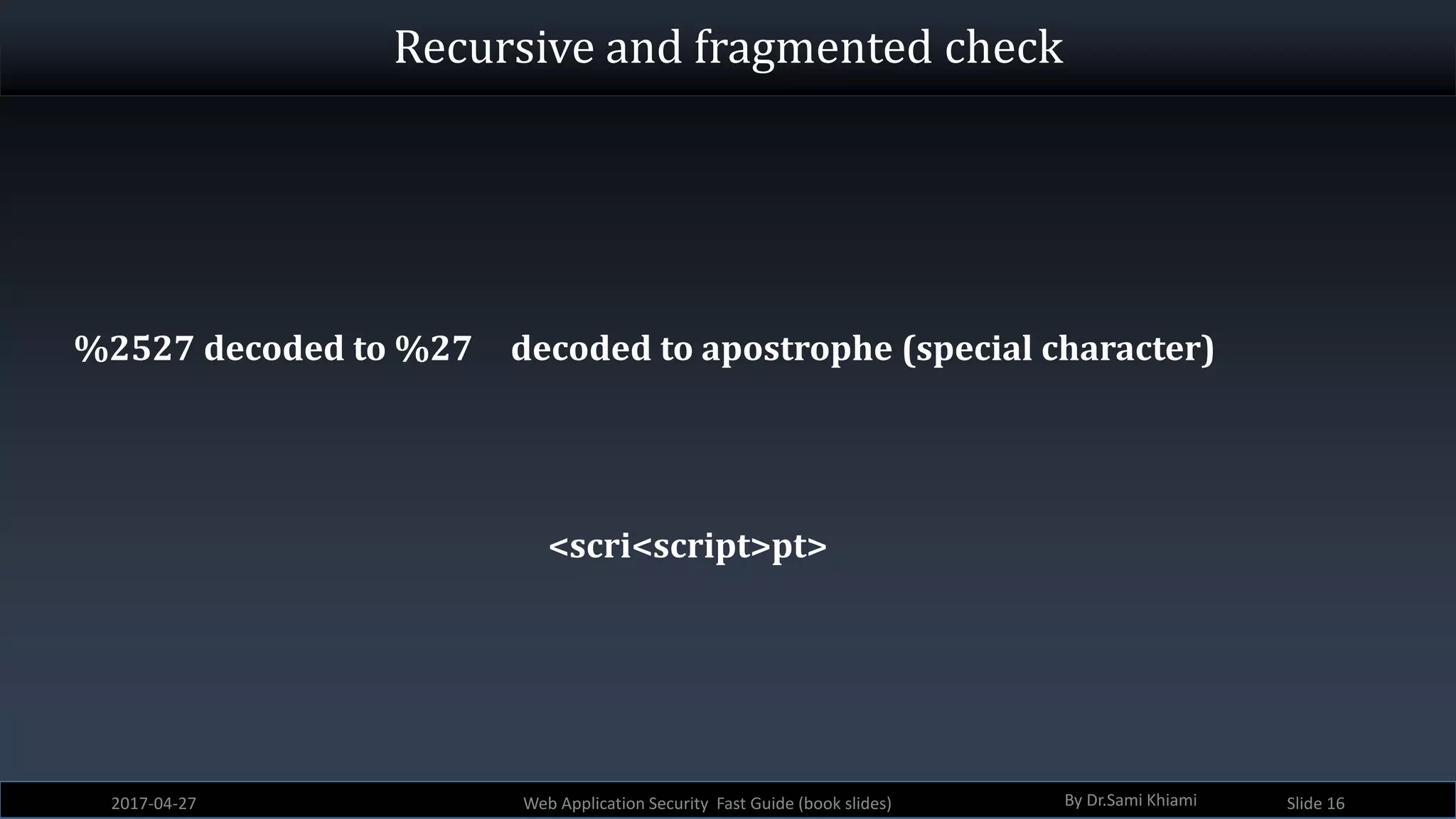 Recursive and fragmented check

%2527 decoded to %27 decoded to apostrophe (special character)

<scri<script>pt>

2017-04-27 Web Application Security Fast Guide (book slides) By Dr.Sami Khiami Slide 16